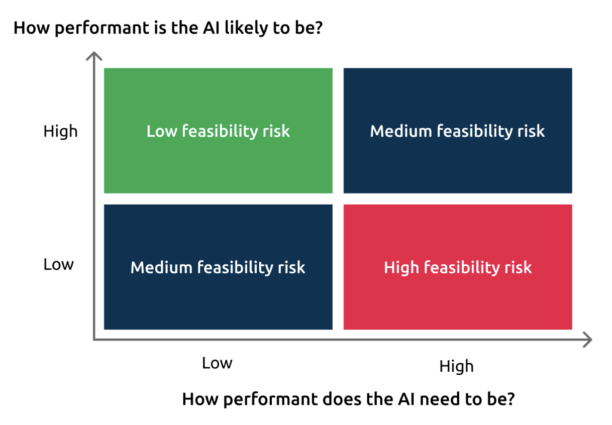 How performant is the AI likely to be?

High

Low feasibility risk

Medium feasibility risk

Low

Medium feasibility risk

High feasibility risk

Low

High

How performant does the AI need to be?